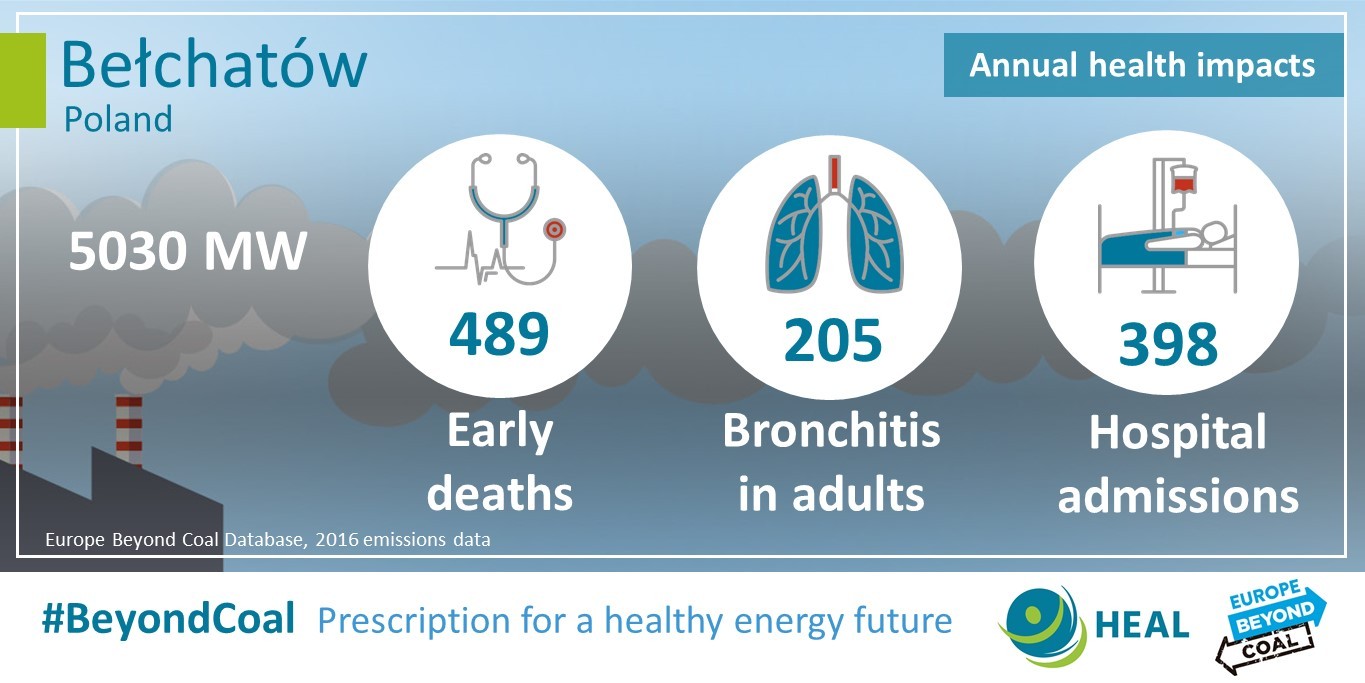 Bełchatów
Poland

Annual health impacts

5030 MW

489
Early deaths

205
Bronchitis in adults

398
Hospital admissions

Europe Beyond Coal Database, 2016 emissions data

#BeyondCoal Prescription for a healthy energy future

HEAL

EUROPE BEYOND COAL